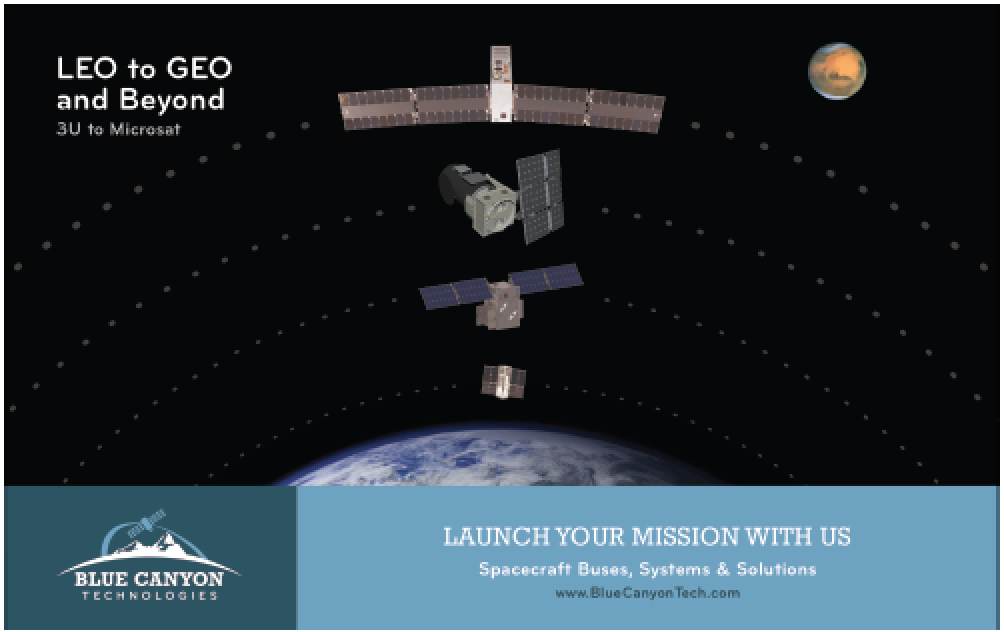 LEO to GEO and Beyond
3U to Microsat

BLUE CANYON
TECHNOLOGIES

LAUNCH YOUR MISSION WITH US
Spacecraft Buses, Systems & Solutions
www.BlueCanyonTech.com